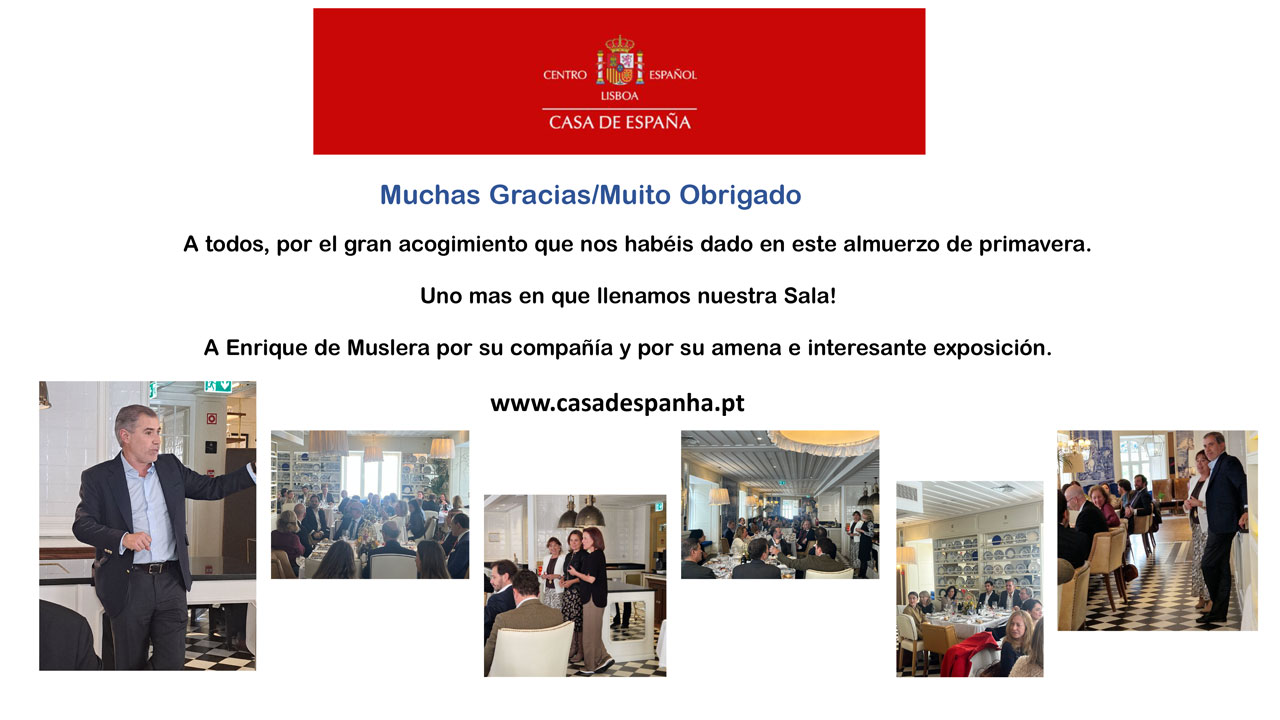 CENTRO ESPAÑOL
LISBOA
CASA DE ESPAÑA

Muchas Gracias/Muito Obrigado

A todos, por el gran acogimiento que nos habéis dado en este almuerzo de primavera.

Uno mas en que llenamos nuestra Sala!

A Enrique de Muslera por su compañía y por su amena e interesante exposición.

www.casadespanha.pt